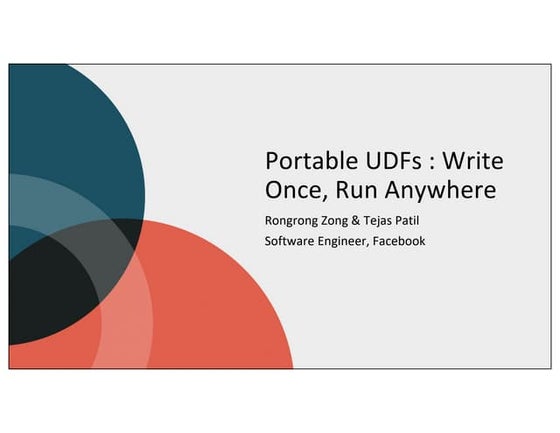 Portable UDFs : Write Once, Run Anywhere

Rongrong Zong & Tejas Patil

Software Engineer, Facebook